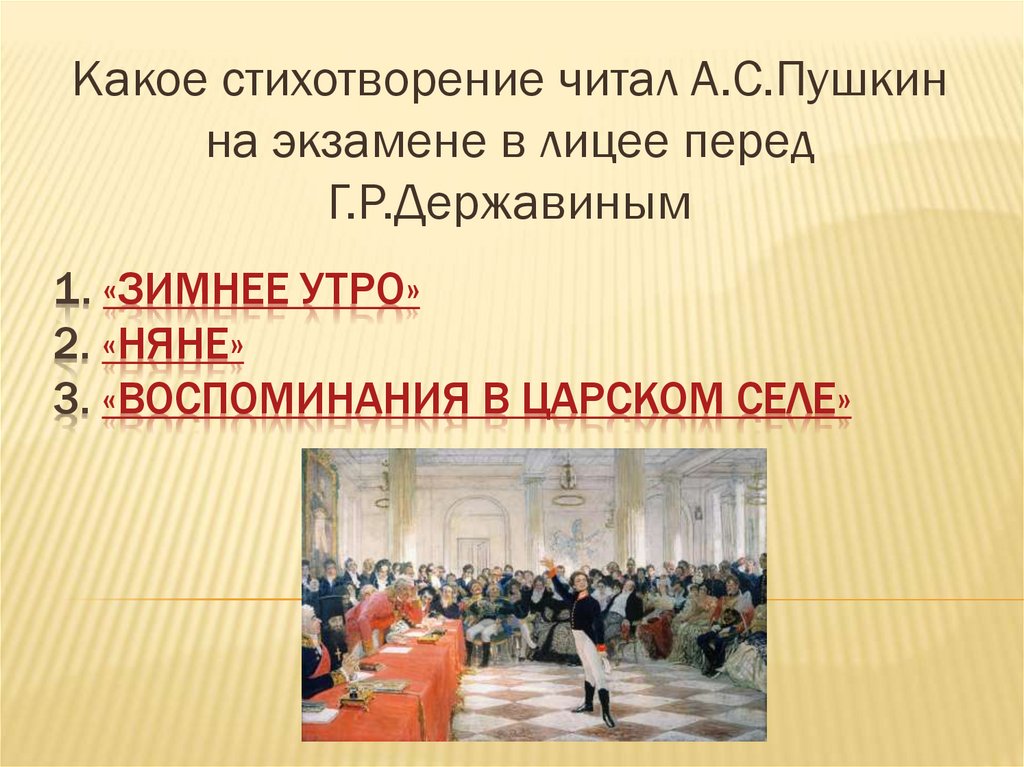 Какое стихотворение читал А.С.Пушкин на экзамене в лицее перед Г.Р.Державиным

1. «ЗИМНЕЕ УТРО»
2. «НЯНЕ»
3. «ВОСПОМИНАНИЯ В ЦАРСКОМ СЕЛЕ»